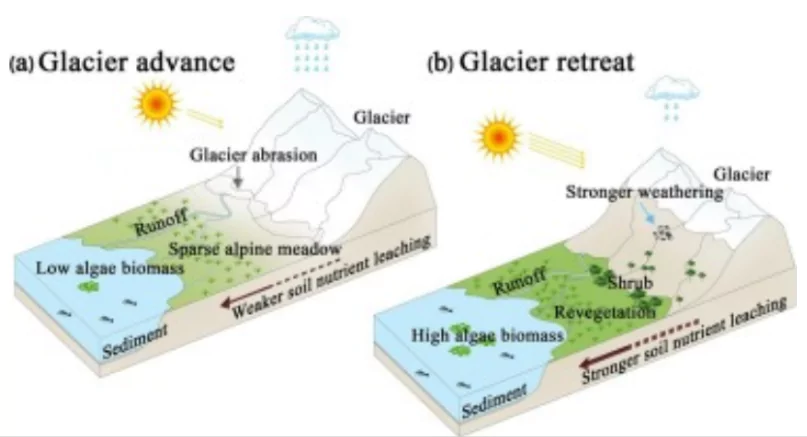 (a) Glacier advance

Glacier

Glacier abrasion

Runoff

Sparse alpine meadow

Low algae biomass

Weaker soil nutrient leaching

Sediment

(b) Glacier retreat

Glacier

Stronger weathering

Runoff

Shrub

Revegetation

High algae biomass

Stronger soil nutrient leaching

Sediment